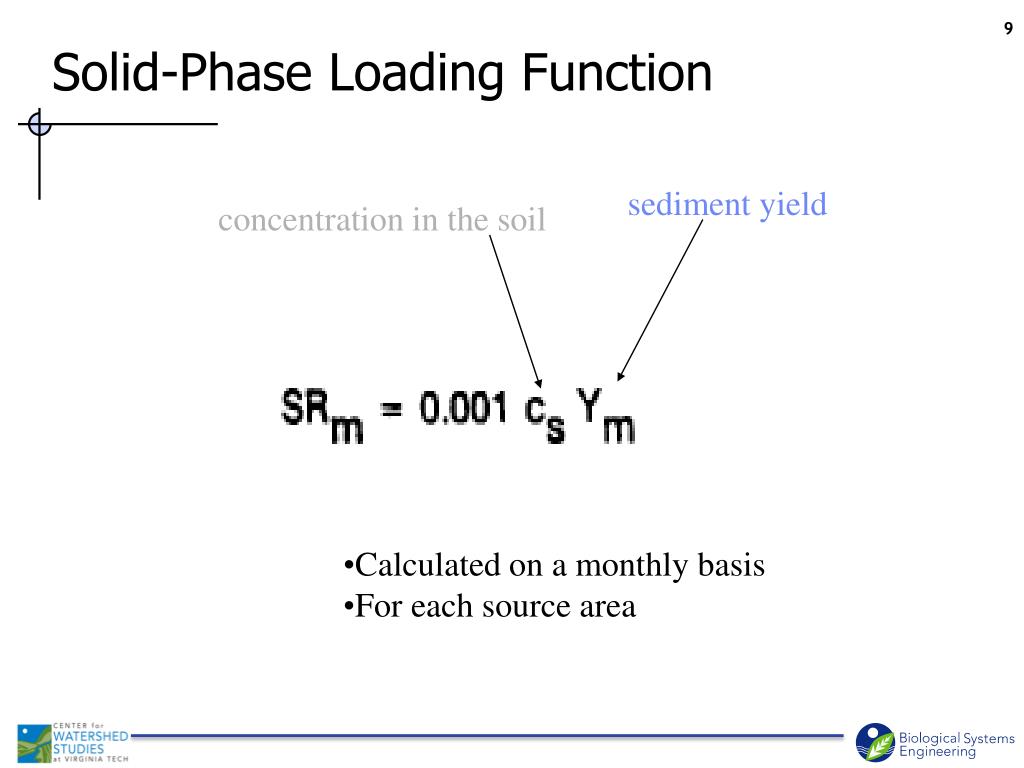 9

Solid-Phase Loading Function

concentration in the soil

sediment yield

$SR_m = 0.001\ c_s\ Y_m$

•Calculated on a monthly basis
•For each source area

CENTER for WATERSHED STUDIES at VIRGINIA TECH

Biological Systems Engineering